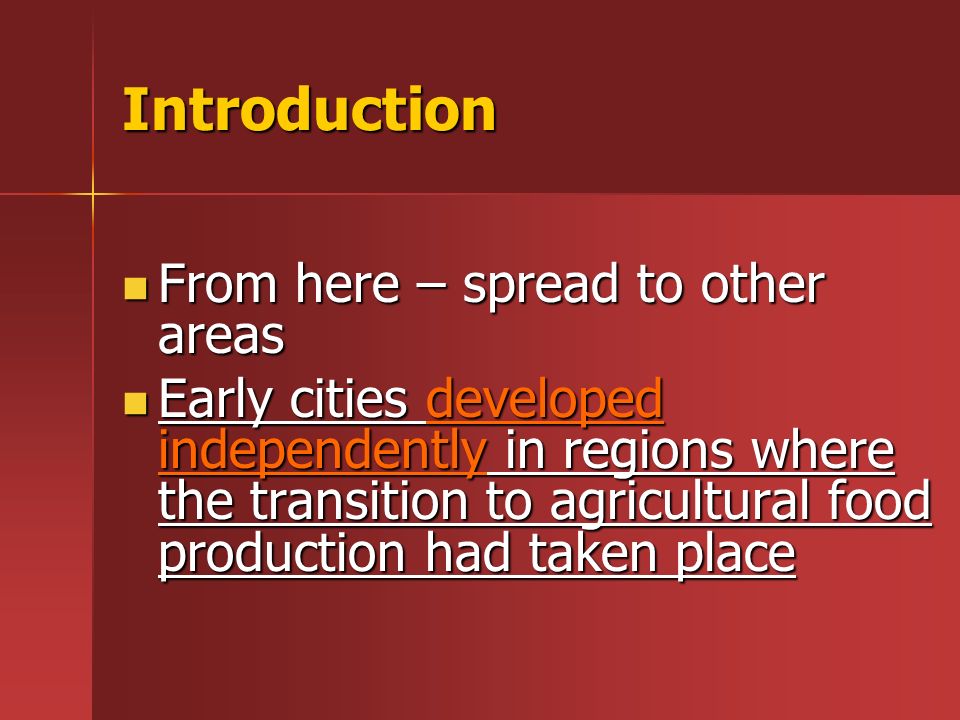 Introduction

From here – spread to other areas

Early cities developed independently in regions where the transition to agricultural food production had taken place